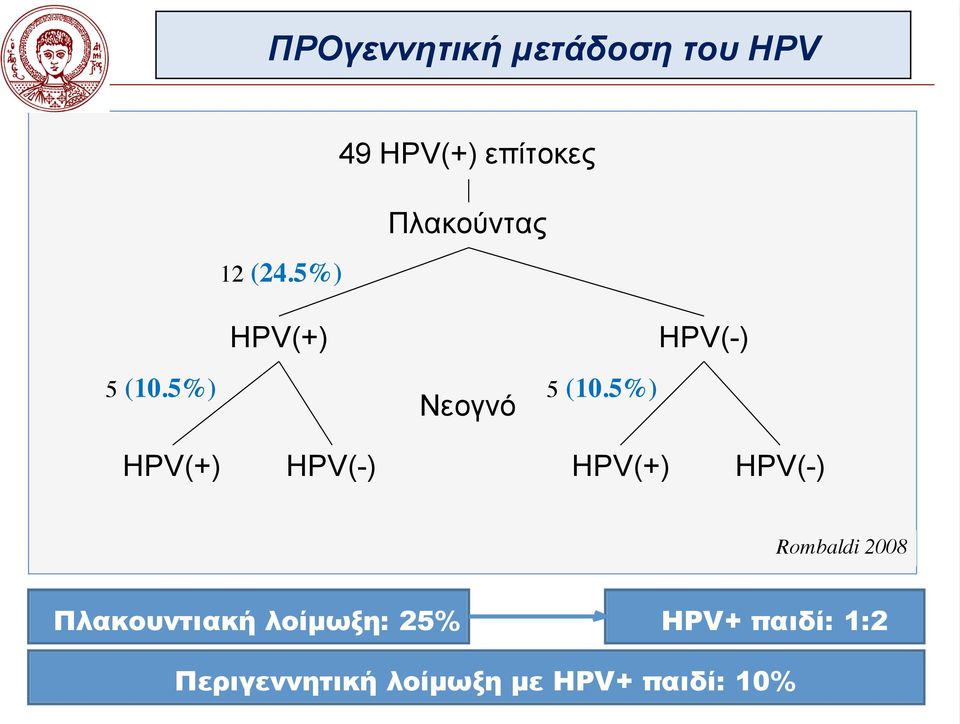 ΠΡΟγεννητική μετάδοση του HPV

49 HPV(+) επίτοκες

Πλακούντας

12 (24.5%)

HPV(+)

HPV(-)

5 (10.5%)

Νεογνό

5 (10.5%)

HPV(+) HPV(-) HPV(+) HPV(-)

Rombaldi 2008

Πλακουντιακή λοίμωξη: 25%

HPV+ παιδί: 1:2

Περιγεννητική λοίμωξη με HPV+ παιδί: 10%